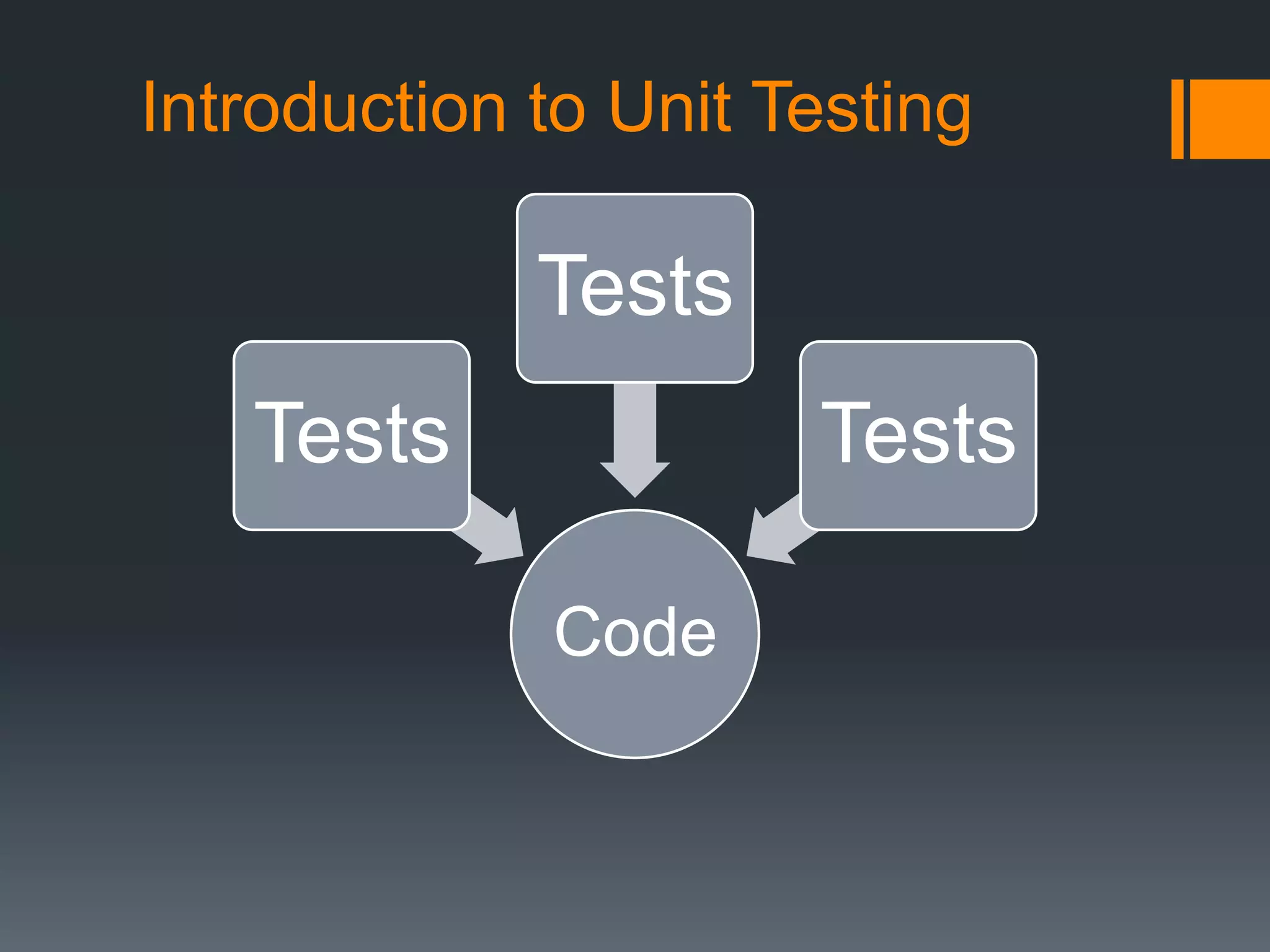 Introduction to Unit Testing

Tests

Tests

Tests

Code